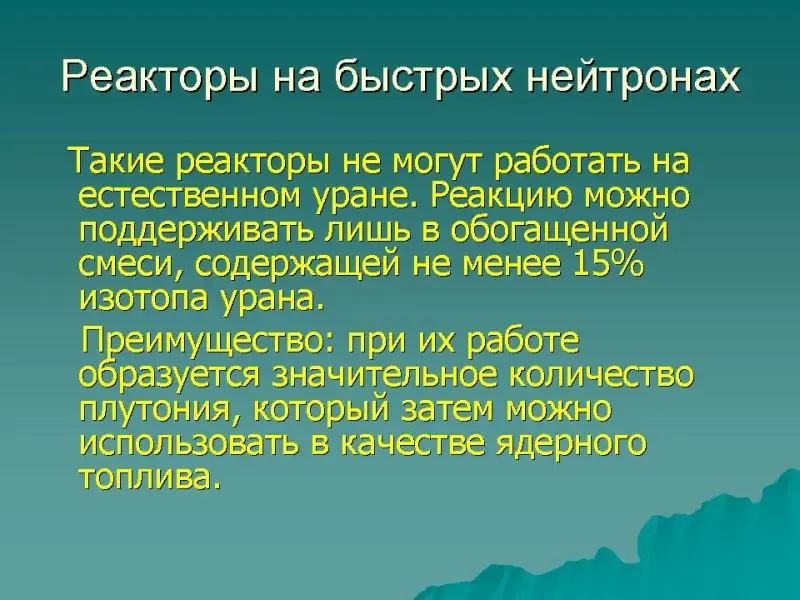 Реакторы на быстрых нейтронах

Такие реакторы не могут работать на естественном уране. Реакцию можно поддерживать лишь в обогащенной смеси, содержащей не менее 15% изотопа урана.

Преимущество: при их работе образуется значительное количество плутония, который затем можно использовать в качестве ядерного топлива.